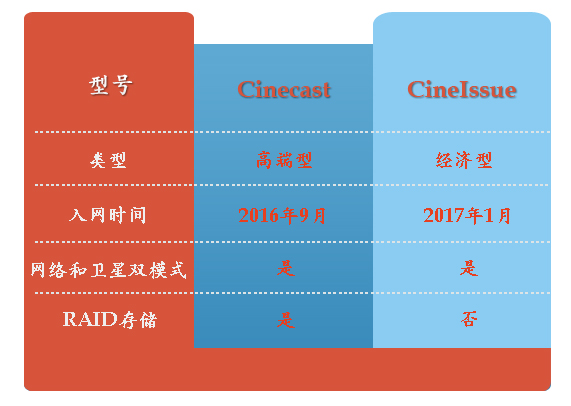 | 型号 | Cinecast | CineIssue |
|---|---|---|
| 类型 | 高端型 | 经济型 |
| 入网时间 | 2016年9月 | 2017年1月 |
| 网络和卫星双模式 | 是 | 是 |
| RAID存储 | 是 | 否 |